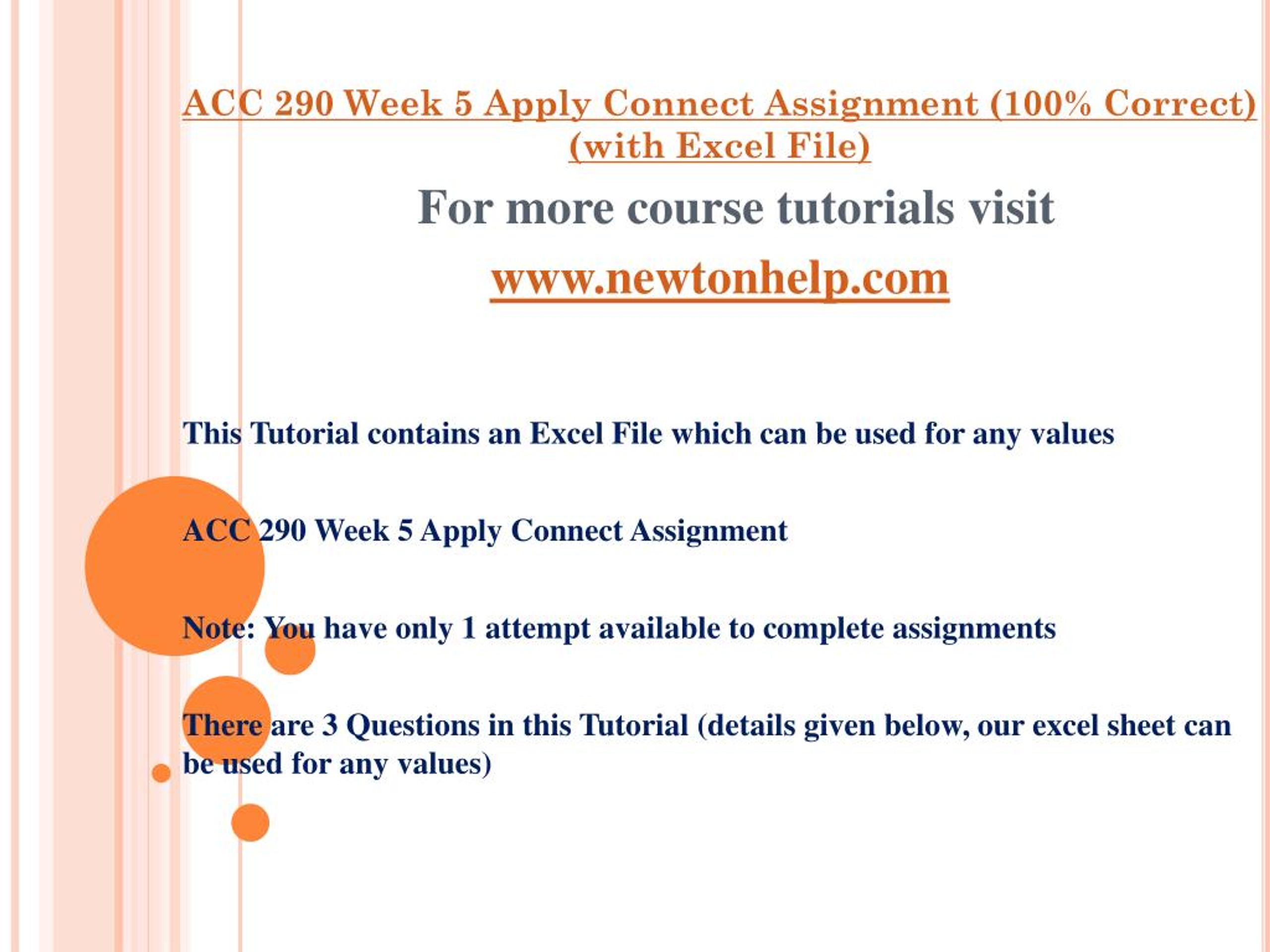 ACC 290 Week 5 Apply Connect Assignment (100% Correct) (with Excel File)

For more course tutorials visit

www.newtonhelp.com

This Tutorial contains an Excel File which can be used for any values

ACC 290 Week 5 Apply Connect Assignment

Note: You have only 1 attempt available to complete assignments

There are 3 Questions in this Tutorial (details given below, our excel sheet can be used for any values)